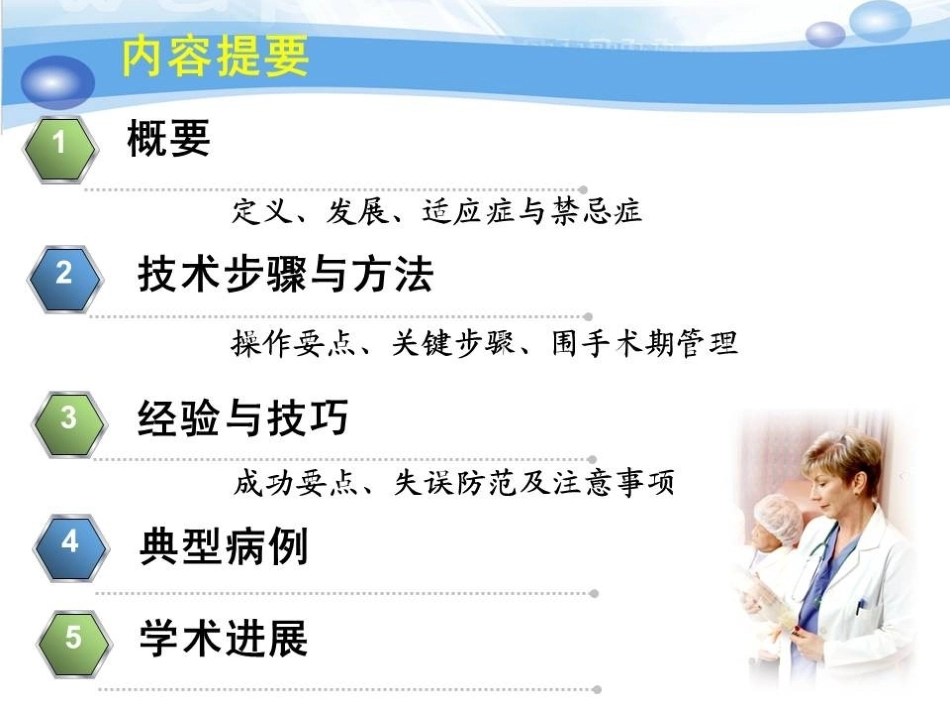 内容提要

1 概要

定义、发展、适应症与禁忌症

2 技术步骤与方法

操作要点、关键步骤、围手术期管理

3 经验与技巧

成功要点、失误防范及注意事项

4 典型病例

5 学术进展